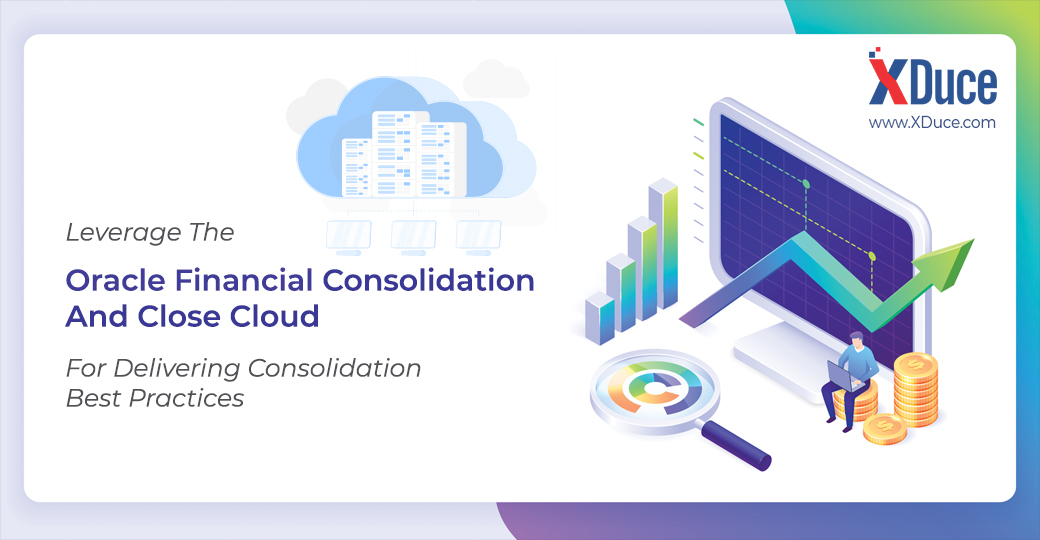 XDuce
www.XDuce.com

Leverage The

Oracle Financial Consolidation And Close Cloud

For Delivering Consolidation Best Practices